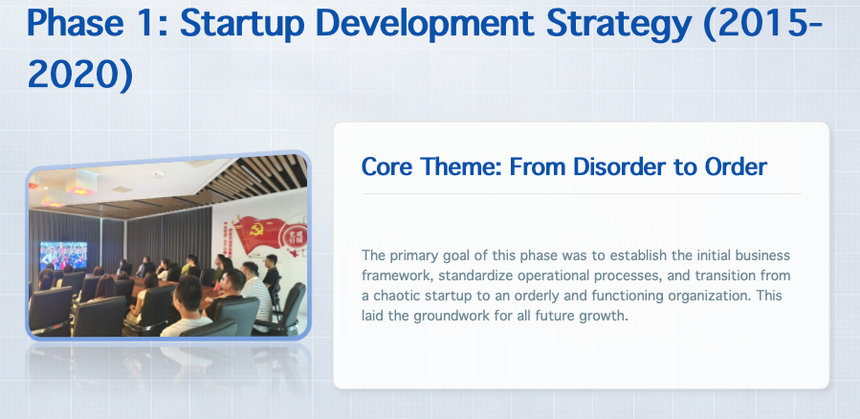 Phase 1: Startup Development Strategy (2015-2020)

Core Theme: From Disorder to Order

The primary goal of this phase was to establish the initial business framework, standardize operational processes, and transition from a chaotic startup to an orderly and functioning organization. This laid the groundwork for all future growth.